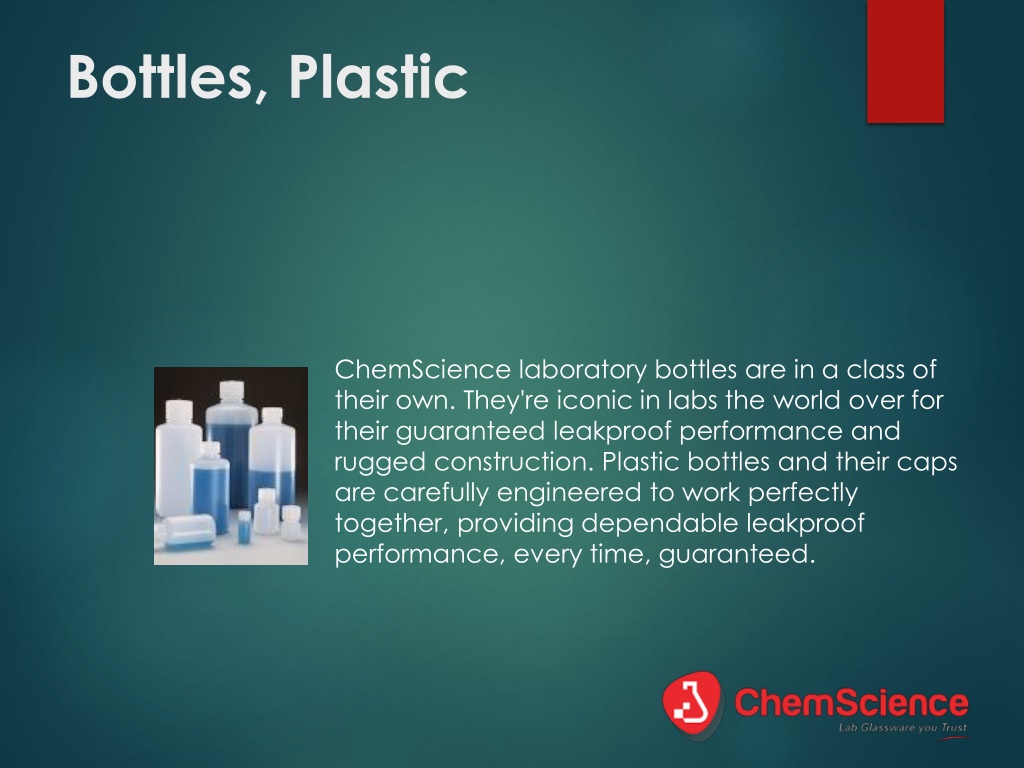 Bottles, Plastic

ChemScience laboratory bottles are in a class of their own. They're iconic in labs the world over for their guaranteed leakproof performance and rugged construction. Plastic bottles and their caps are carefully engineered to work perfectly together, providing dependable leakproof performance, every time, guaranteed.

ChemScience
Lab Glassware you Trust